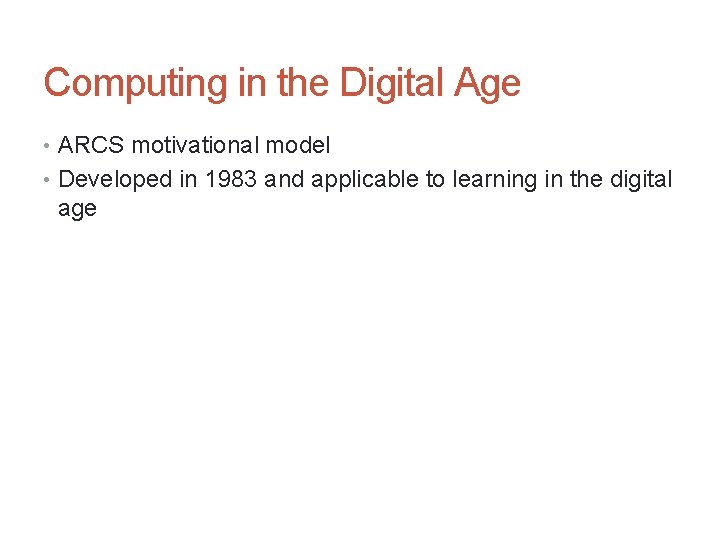 Computing in the Digital Age

• ARCS motivational model
• Developed in 1983 and applicable to learning in the digital age